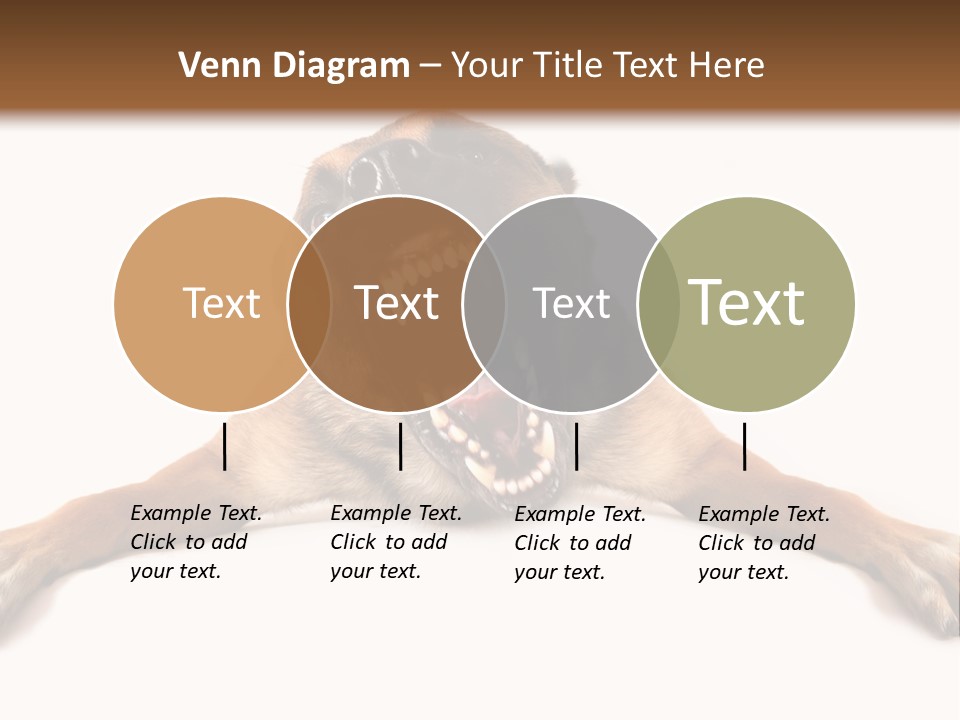 Venn Diagram – Your Title Text Here

Text

Text

Text

Text

Example Text. Click to add your text.

Example Text. Click to add your text.

Example Text. Click to add your text.

Example Text. Click to add your text.